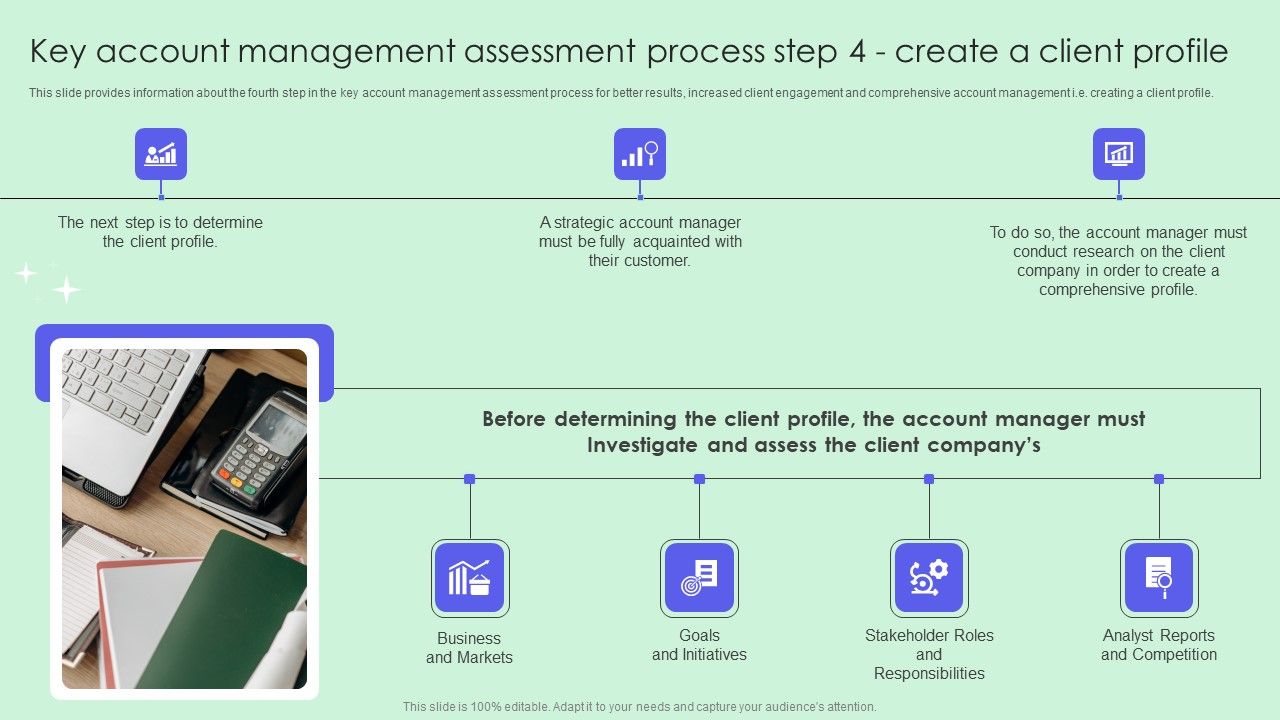 Key account management assessment process step 4 - create a client profile

This slide provides information about the fourth step in the key account management assessment process for better results, increased client engagement and comprehensive account management i.e. creating a client profile.

The next step is to determine the client profile.

A strategic account manager must be fully acquainted with their customer.

To do so, the account manager must conduct research on the client company in order to create a comprehensive profile.

Before determining the client profile, the account manager must Investigate and assess the client company's

Business and Markets

Goals and Initiatives

Stakeholder Roles and Responsibilities

Analyst Reports and Competition

This slide is 100% editable. Adapt it to your needs and capture your audience's attention.